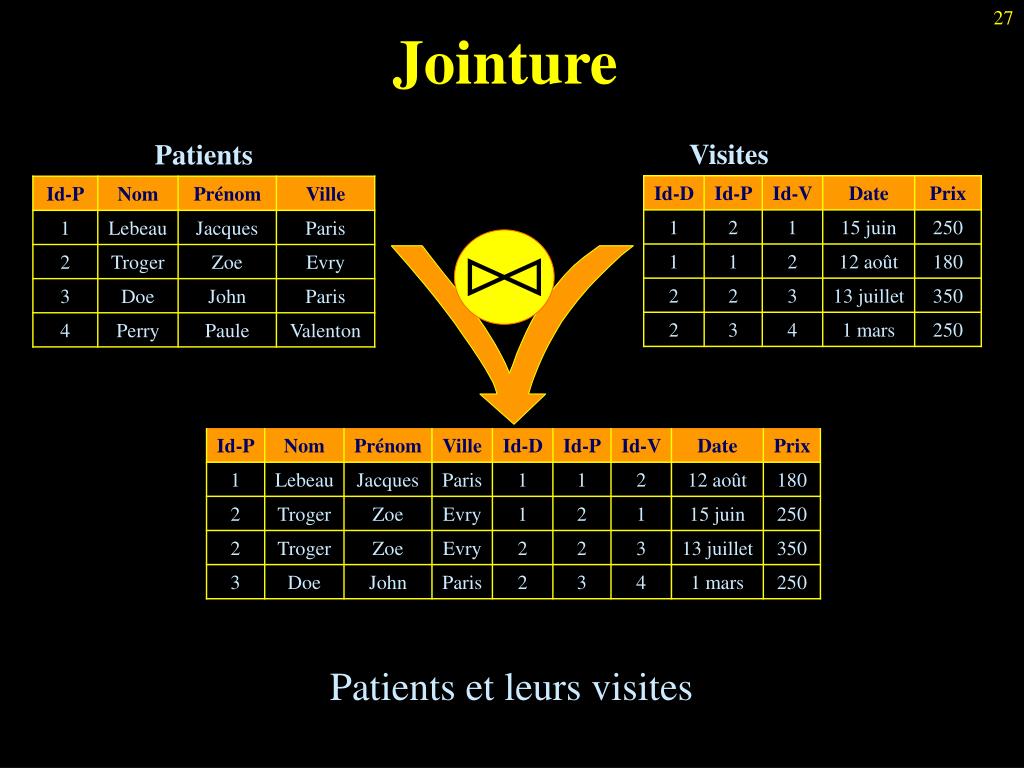 27

Jointure

Patients

| Id-P | Nom | Prénom | Ville |
|---|---|---|---|
| 1 | Lebeau | Jacques | Paris |
| 2 | Troger | Zoe | Evry |
| 3 | Doe | John | Paris |
| 4 | Perry | Paule | Valenton |

Visites

| Id-D | Id-P | Id-V | Date | Prix |
|---|---|---|---|---|
| 1 | 2 | 1 | 15 juin | 250 |
| 1 | 1 | 2 | 12 août | 180 |
| 2 | 2 | 3 | 13 juillet | 350 |
| 2 | 3 | 4 | 1 mars | 250 |

$\bowtie$

| Id-P | Nom | Prénom | Ville | Id-D | Id-P | Id-V | Date | Prix |
|---|---|---|---|---|---|---|---|---|
| 1 | Lebeau | Jacques | Paris | 1 | 1 | 2 | 12 août | 180 |
| 2 | Troger | Zoe | Evry | 1 | 2 | 1 | 15 juin | 250 |
| 2 | Troger | Zoe | Evry | 2 | 2 | 3 | 13 juillet | 350 |
| 3 | Doe | John | Paris | 2 | 3 | 4 | 1 mars | 250 |

Patients et leurs visites